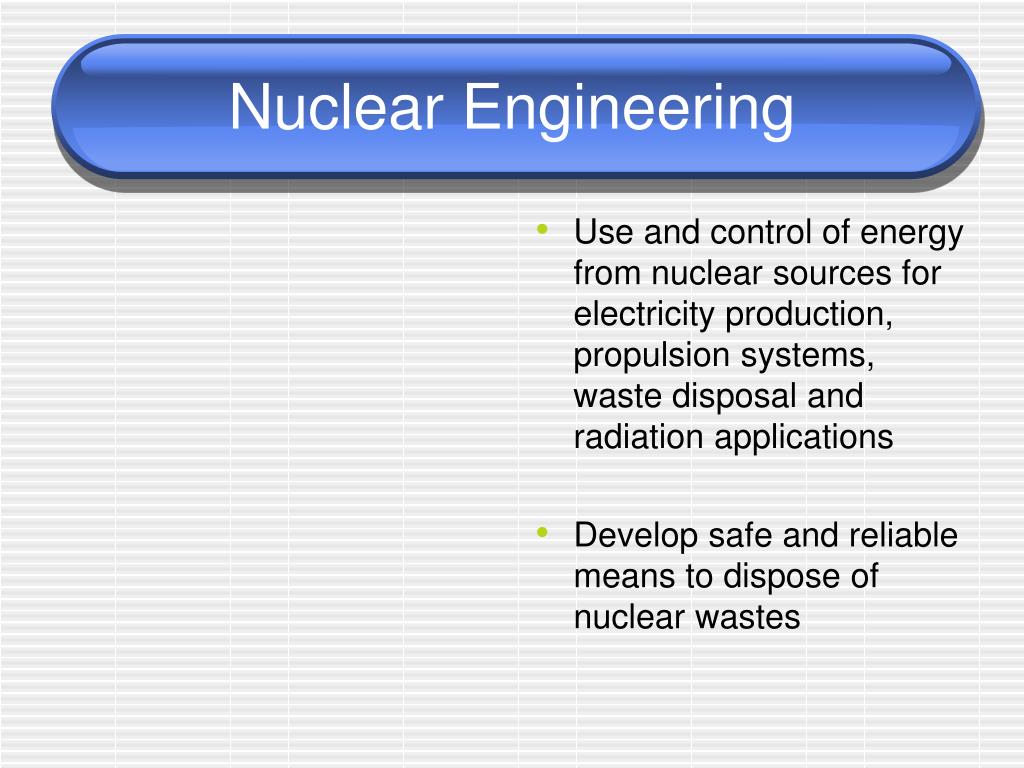 Nuclear Engineering

• Use and control of energy from nuclear sources for electricity production, propulsion systems, waste disposal and radiation applications

• Develop safe and reliable means to dispose of nuclear wastes